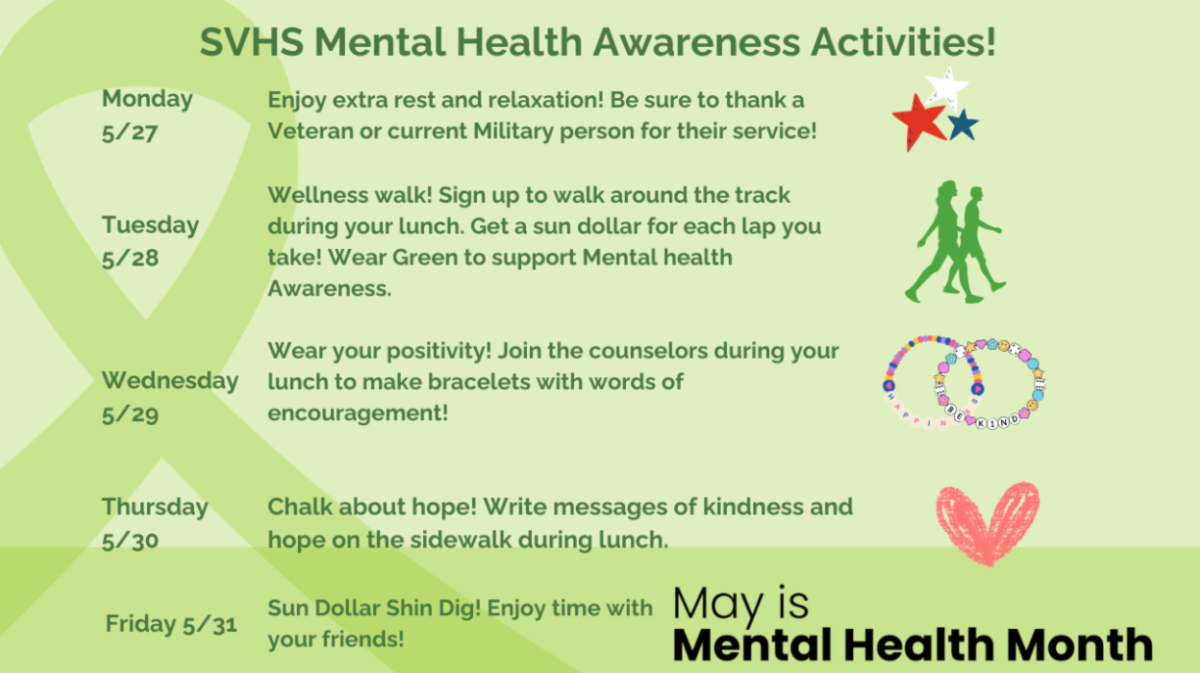 SVHS Mental Health Awareness Activities!

Monday 5/27

Enjoy extra rest and relaxation! Be sure to thank a Veteran or current Military person for their service!

Tuesday 5/28

Wellness walk! Sign up to walk around the track during your lunch. Get a sun dollar for each lap you take! Wear Green to support Mental health Awareness.

Wednesday 5/29

Wear your positivity! Join the counselors during your lunch to make bracelets with words of encouragement!

HAPPINESS

BE KIND

Thursday 5/30

Chalk about hope! Write messages of kindness and hope on the sidewalk during lunch.

Friday 5/31

Sun Dollar Shin Dig! Enjoy time with your friends!

May is
Mental Health Month